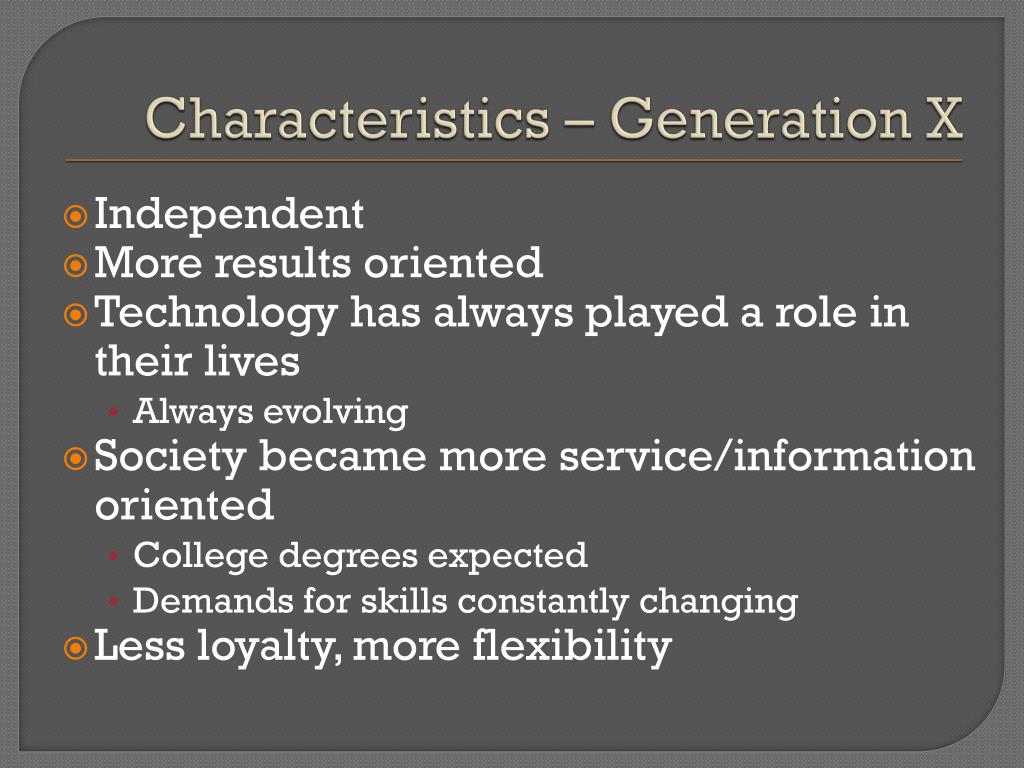 Characteristics – Generation X

Independent
More results oriented
Technology has always played a role in their lives
Always evolving
Society became more service/information oriented
College degrees expected
Demands for skills constantly changing
Less loyalty, more flexibility